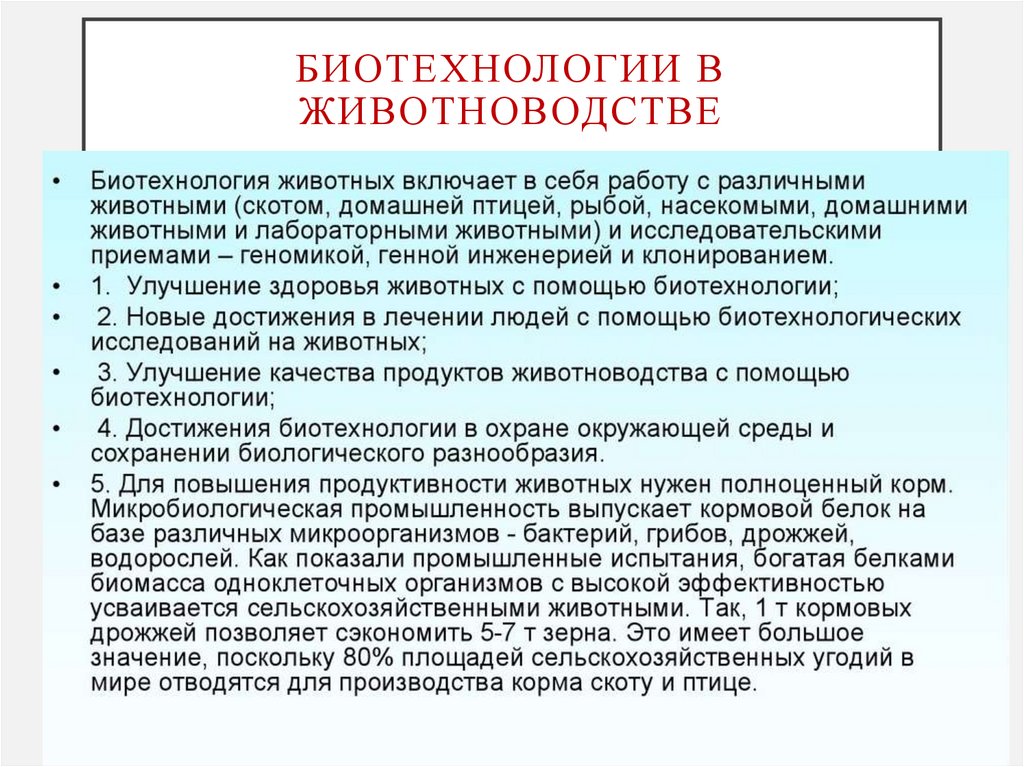 БИОТЕХНОЛОГИИ В ЖИВОТНОВОДСТВЕ

• Биотехнология животных включает в себя работу с различными животными (скотом, домашней птицей, рыбой, насекомыми, домашними животными и лабораторными животными) и исследовательскими приемами – геномикой, генной инженерией и клонированием.
• 1. Улучшение здоровья животных с помощью биотехнологии;
• 2. Новые достижения в лечении людей с помощью биотехнологических исследований на животных;
• 3. Улучшение качества продуктов животноводства с помощью биотехнологии;
• 4. Достижения биотехнологии в охране окружающей среды и сохранении биологического разнообразия.
• 5. Для повышения продуктивности животных нужен полноценный корм. Микробиологическая промышленность выпускает кормовой белок на базе различных микроорганизмов - бактерий, грибов, дрожжей, водорослей. Как показали промышленные испытания, богатая белками биомасса одноклеточных организмов с высокой эффективностью усваивается сельскохозяйственными животными. Так, 1 т кормовых дрожжей позволяет сэкономить 5-7 т зерна. Это имеет большое значение, поскольку 80% площадей сельскохозяйственных угодий в мире отводятся для производства корма скоту и птице.